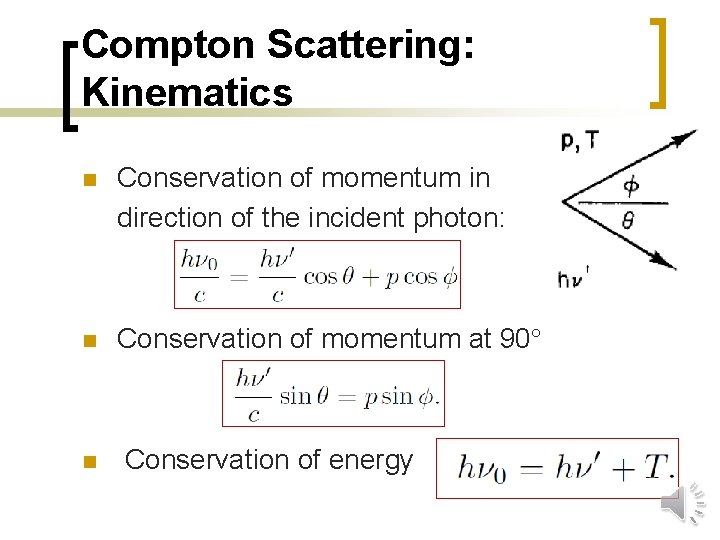 Compton Scattering: Kinematics

p, T

$\phi$

$\theta$

$h\nu'$

Conservation of momentum in direction of the incident photon:

$\frac{h\nu_0}{c} = \frac{h\nu'}{c}\cos\theta + p\cos\phi$

Conservation of momentum at 90°

$\frac{h\nu'}{c}\sin\theta = p\sin\phi.$

Conservation of energy

$h\nu_0 = h\nu' + T.$